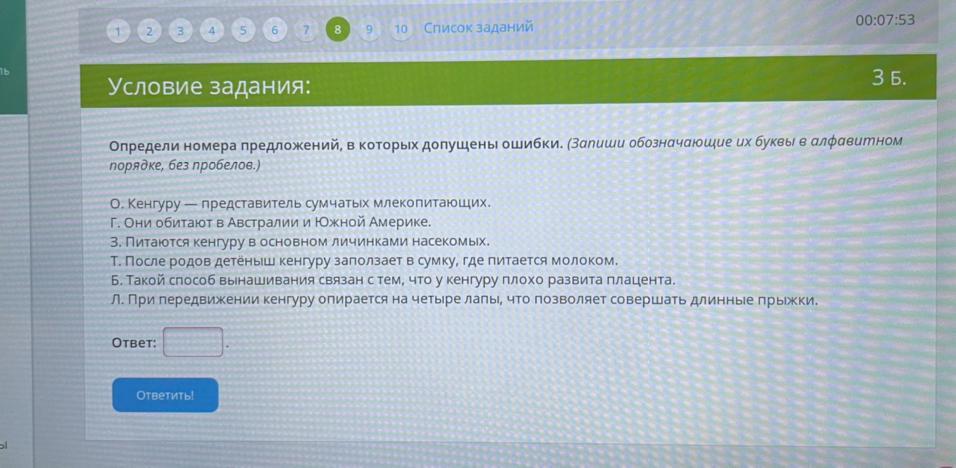 1 2 3 4 5 6 7 8 9 10 Список заданий

00:07:53

Условие задания:

3 Б.

Определи номера предложений, в которых допущены ошибки. (Запиши обозначающие их буквы в алфавитном порядке, без пробелов.)

О. Кенгуру — представитель сумчатых млекопитающих.
Г. Они обитают в Австралии и Южной Америке.
З. Питаются кенгуру в основном личинками насекомых.
Т. После родов детёныш кенгуру заползает в сумку, где питается молоком.
Б. Такой способ вынашивания связан с тем, что у кенгуру плохо развита плацента.
Л. При передвижении кенгуру опирается на четыре лапы, что позволяет совершать длинные прыжки.

Ответ: .

Ответить!